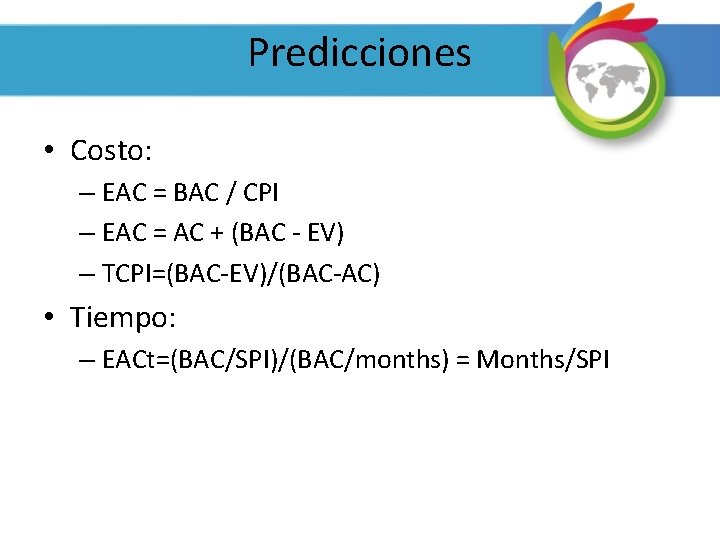 Predicciones

• Costo:
– EAC = BAC / CPI
– EAC = AC + (BAC - EV)
– TCPI=(BAC-EV)/(BAC-AC)
• Tiempo:
– EACt=(BAC/SPI)/(BAC/months) = Months/SPI